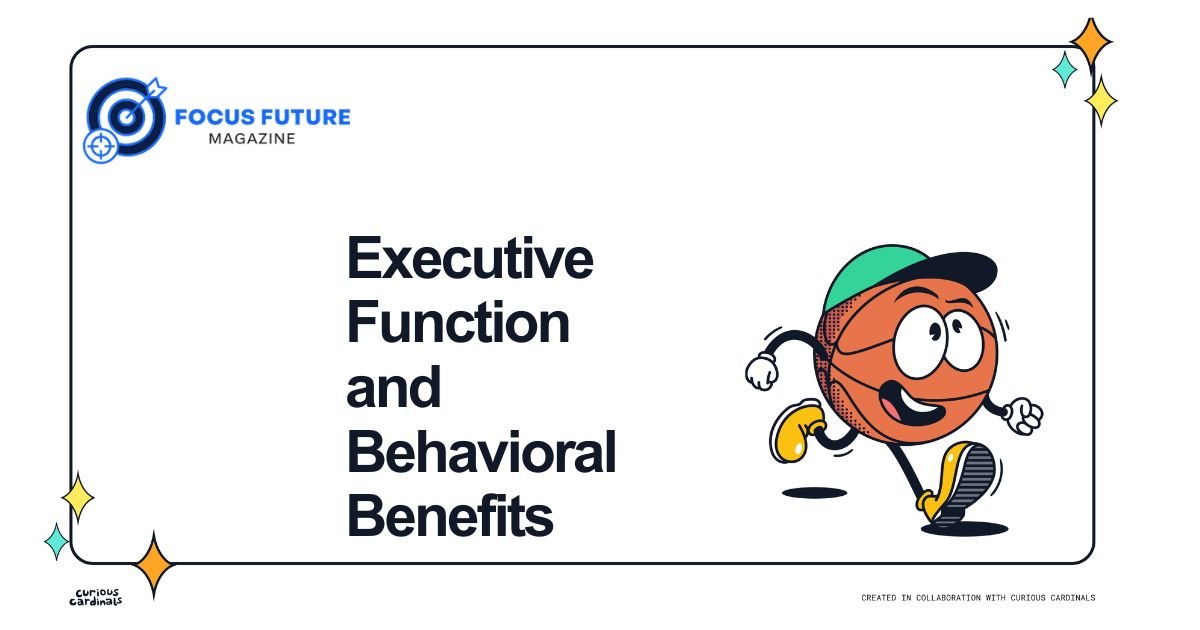 FOCUS FUTURE
MAGAZINE

Executive Function and Behavioral Benefits

curious cardinals

CREATED IN COLLABORATION WITH CURIOUS CARDINALS